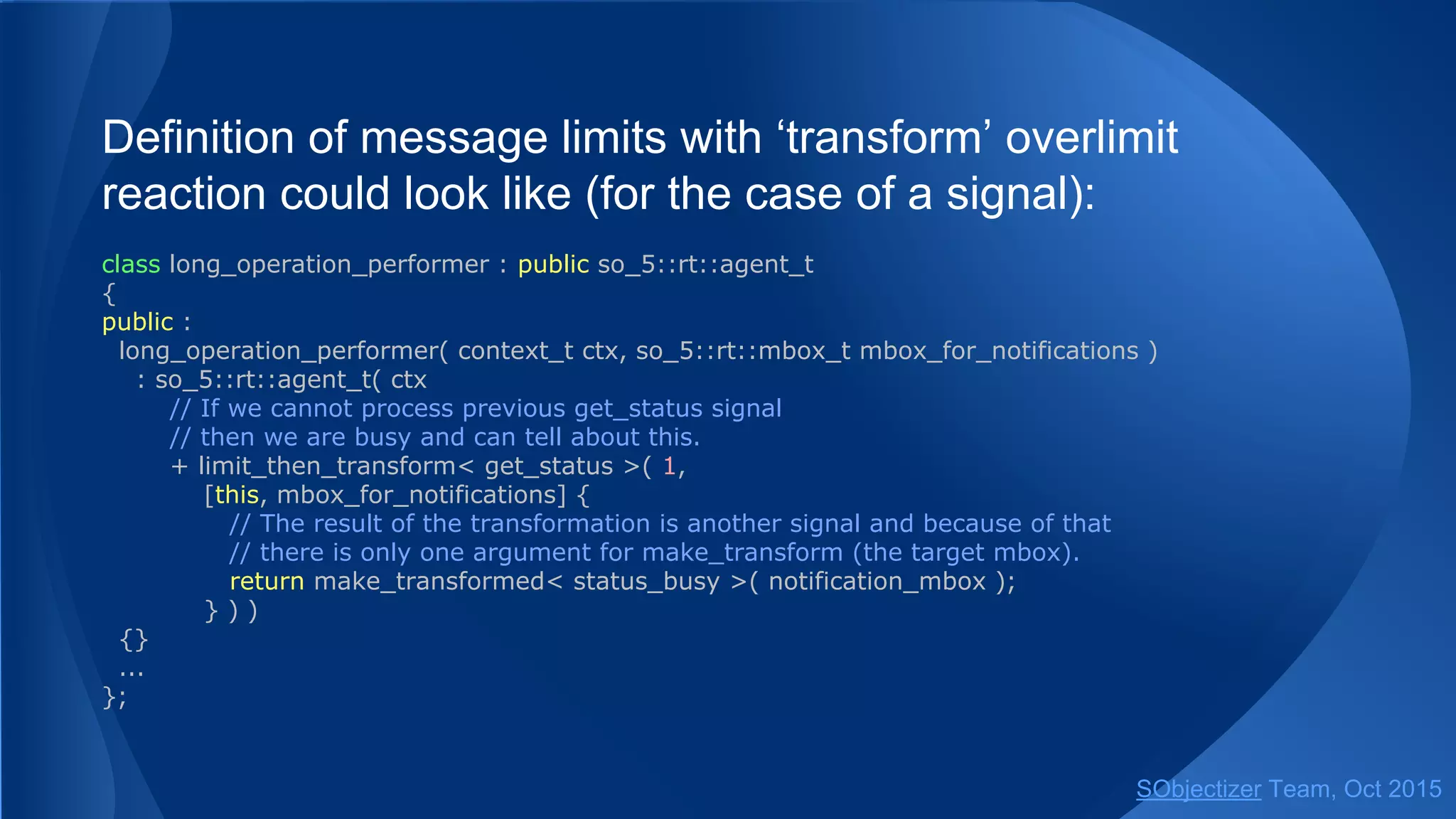 Definition of message limits with ‘transform’ overlimit reaction could look like (for the case of a signal):

class long_operation_performer : public so_5::rt::agent_t
{
public :
  long_operation_performer( context_t ctx, so_5::rt::mbox_t mbox_for_notifications )
    : so_5::rt::agent_t( ctx
      // If we cannot process previous get_status signal
      // then we are busy and can tell about this.
      + limit_then_transform< get_status >( 1,
        [this, mbox_for_notifications] {
          // The result of the transformation is another signal and because of that
          // there is only one argument for make_transform (the target mbox).
          return make_transformed< status_busy >( notification_mbox );
        } ) )
  {}
  ...
};

SObjectizer Team, Oct 2015